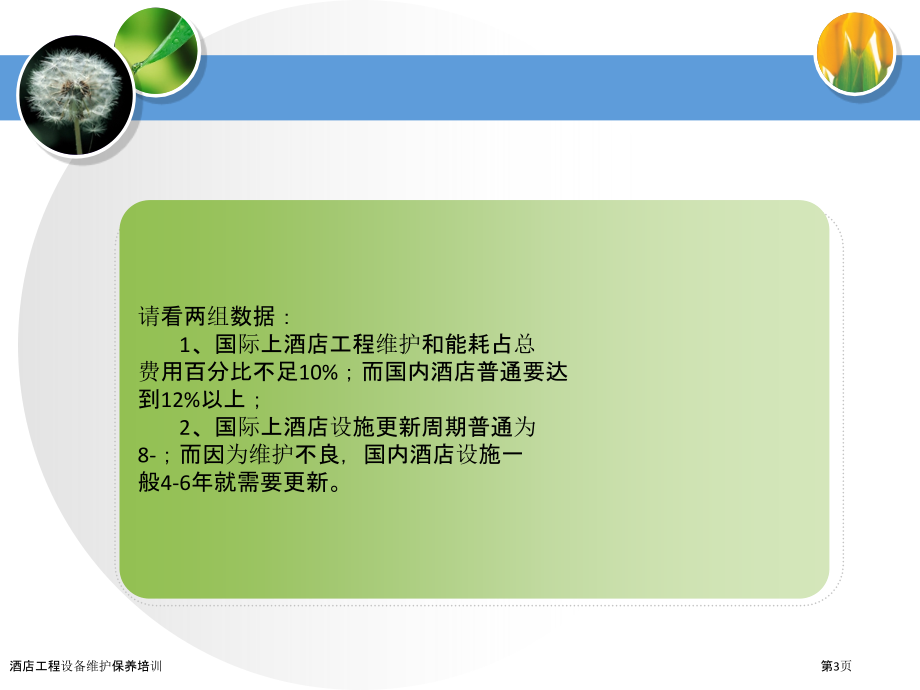 请看两组数据：

1、国际上酒店工程维护和能耗占总费用百分比不足10%；而国内酒店普通要达到12%以上；

2、国际上酒店设施更新周期普通为8-；而因为维护不良，国内酒店设施一般4-6年就需要更新。

酒店工程设备维护保养培训

第3页